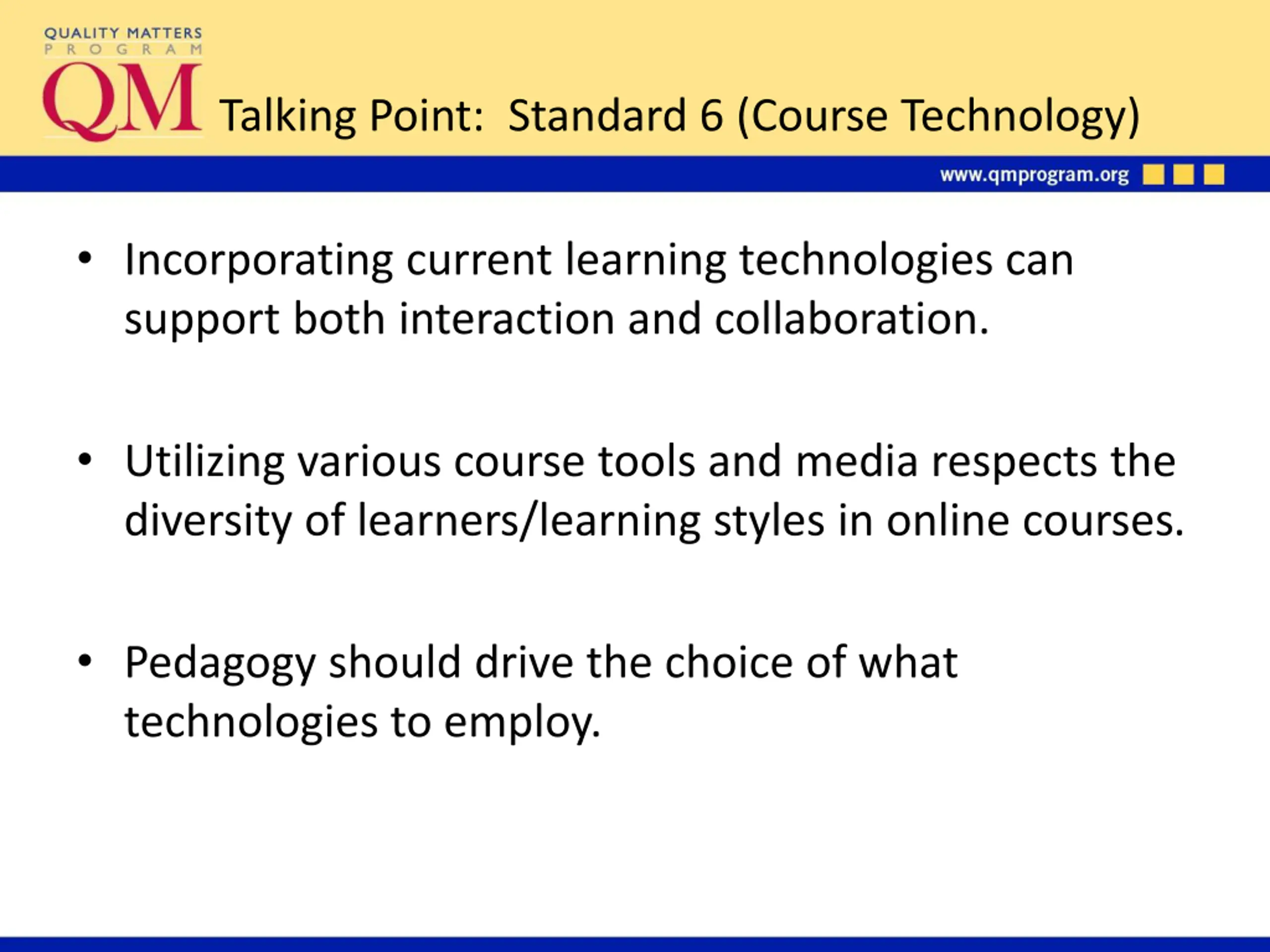 QUALITY MATTERS
PROGRAM
QM

Talking Point: Standard 6 (Course Technology)

www.qmprogram.org

• Incorporating current learning technologies can support both interaction and collaboration.

• Utilizing various course tools and media respects the diversity of learners/learning styles in online courses.

• Pedagogy should drive the choice of what technologies to employ.